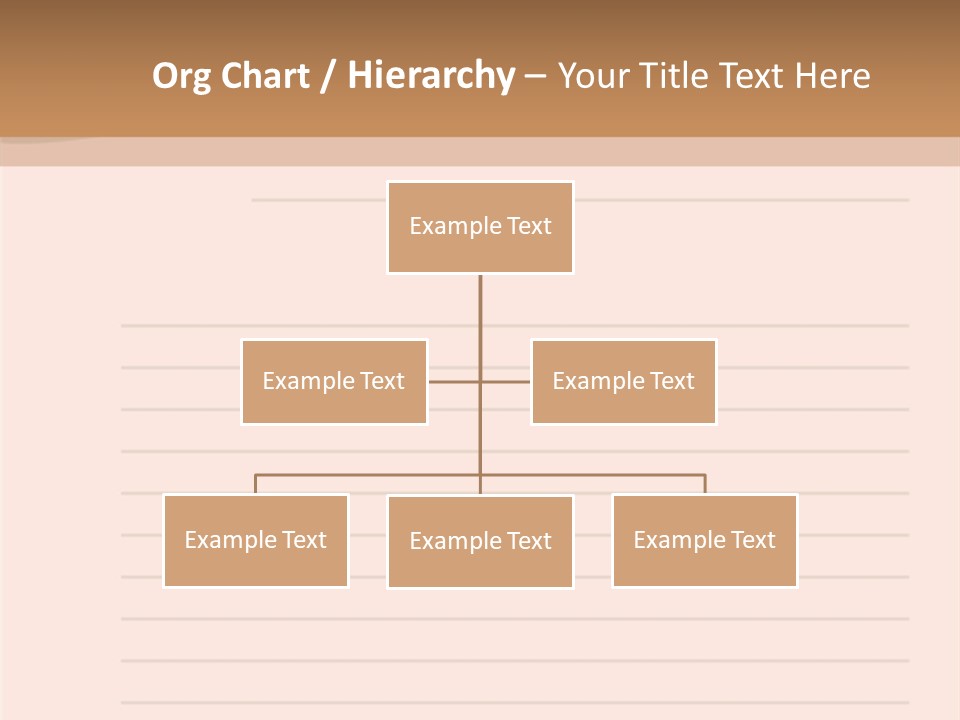 Org Chart / Hierarchy – Your Title Text Here

Example Text

Example Text

Example Text

Example Text

Example Text

Example Text